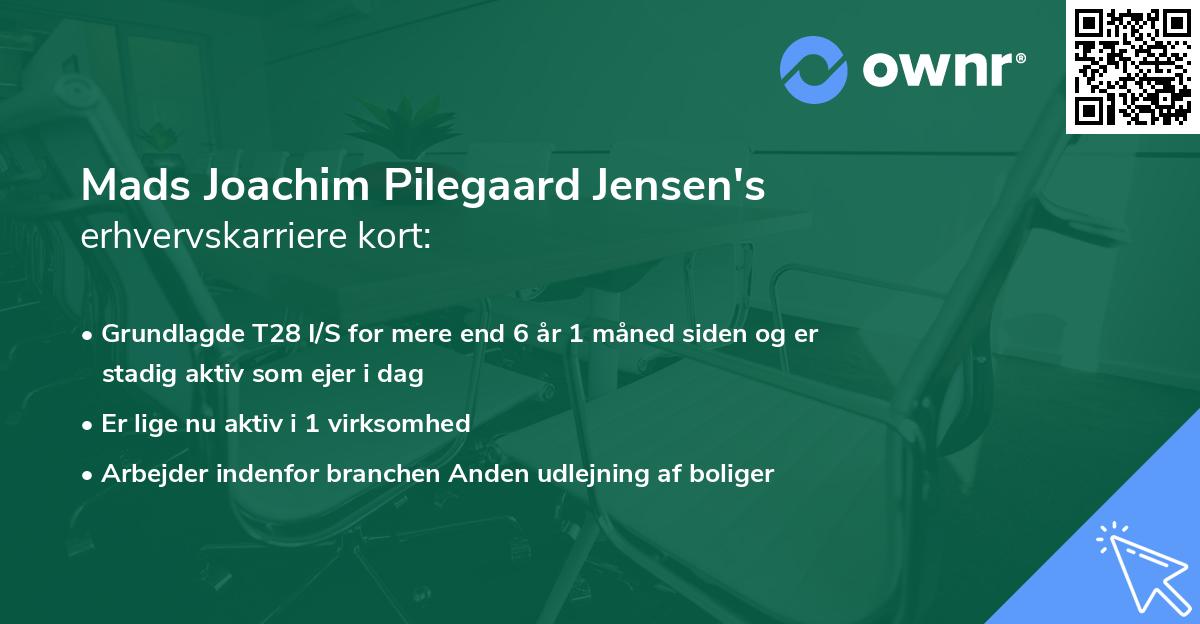 ownr®

Mads Joachim Pilegaard Jensen's erhvervskarriere kort:

• Grundlagde T28 I/S for mere end 6 år 1 måned siden og er stadig aktiv som ejer i dag
• Er lige nu aktiv i 1 virksomhed
• Arbejder indenfor branchen Anden udlejning af boliger